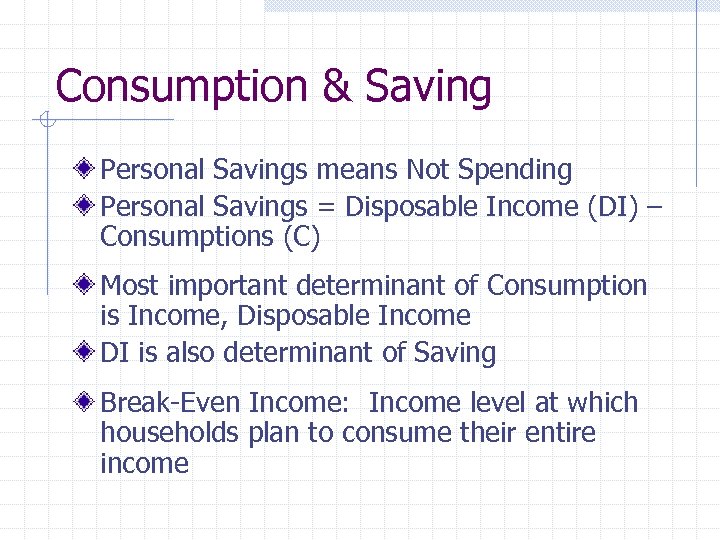 Consumption & Saving

Personal Savings means Not Spending

Personal Savings = Disposable Income (DI) – Consumptions (C)

Most important determinant of Consumption is Income, Disposable Income

DI is also determinant of Saving

Break-Even Income:  Income level at which households plan to consume their entire income